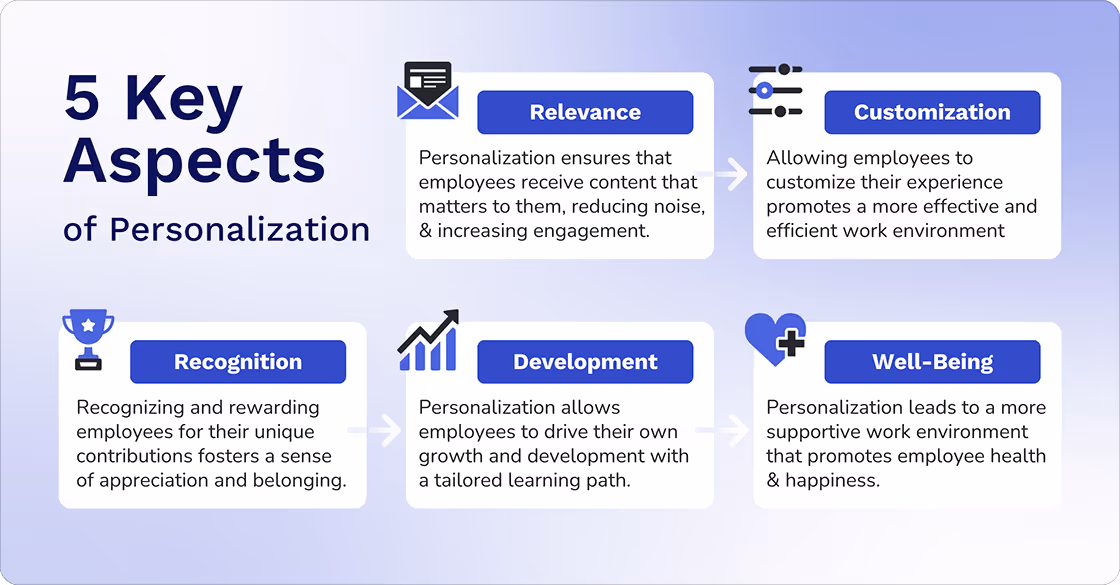 5 Key Aspects of Personalization

Relevance

Personalization ensures that employees receive content that matters to them, reducing noise, & increasing engagement.

Customization

Allowing employees to customize their experience promotes a more effective and efficient work environment

Recognition

Recognizing and rewarding employees for their unique contributions fosters a sense of appreciation and belonging.

Development

Personalization allows employees to drive their own growth and development with a tailored learning path.

Well-Being

Personalization leads to a more supportive work environment that promotes employee health & happiness.